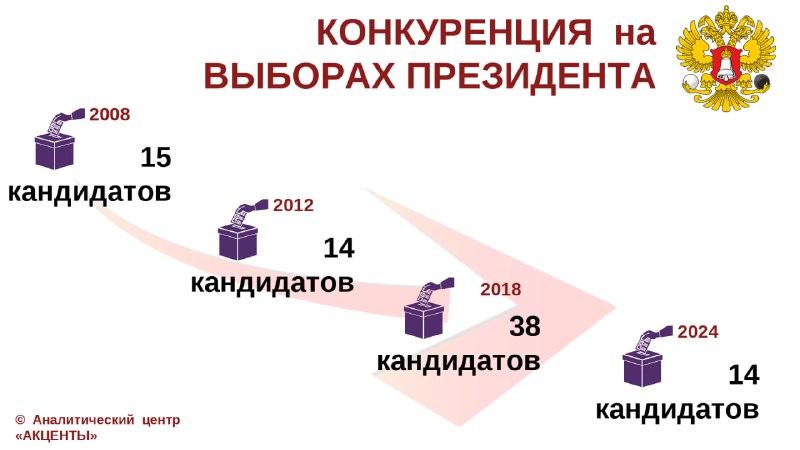 КОНКУРЕНЦИЯ на ВЫБОРАХ ПРЕЗИДЕНТА

2008
15 кандидатов

2012
14 кандидатов

2018
38 кандидатов

2024
14 кандидатов

© Аналитический центр «АКЦЕНТЫ»